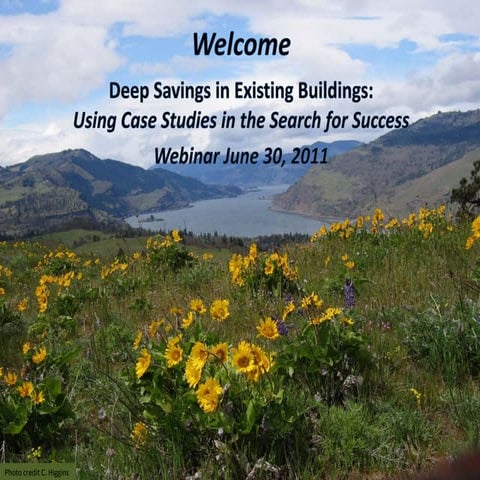 Welcome

Deep Savings in Existing Buildings:
Using Case Studies in the Search for Success

Webinar June 30, 2011

Photo credit C. Higgins